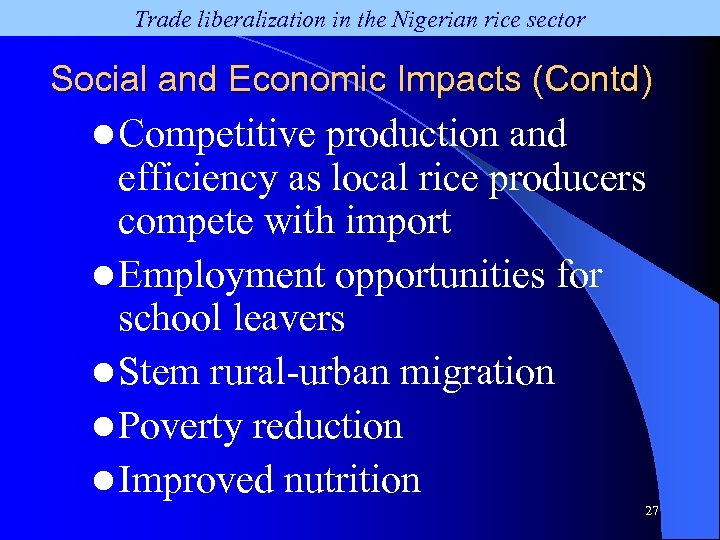 Trade liberalization in the Nigerian rice sector

Social and Economic Impacts (Contd)

- Competitive production and efficiency as local rice producers compete with import
- Employment opportunities for school leavers
- Stem rural-urban migration
- Poverty reduction
- Improved nutrition

27